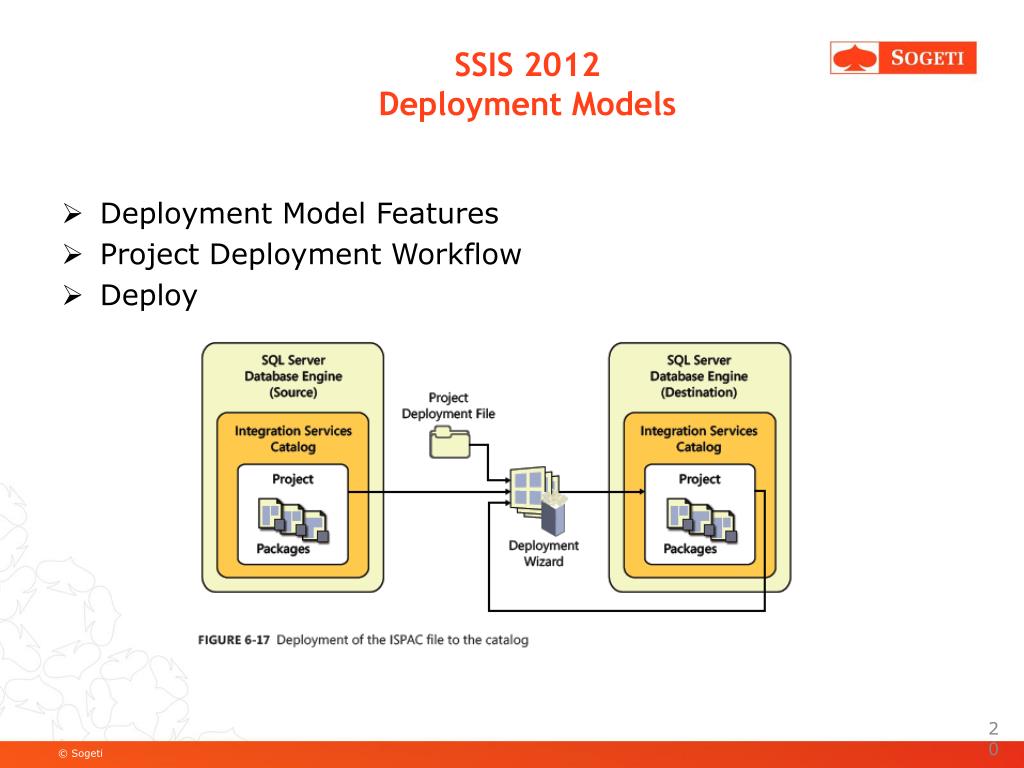 SSIS 2012
Deployment Models

SOGETI

➢ Deployment Model Features
➢ Project Deployment Workflow
➢ Deploy

SQL Server Database Engine (Source)

Integration Services Catalog

Project

Packages

Project Deployment File

Deployment Wizard

SQL Server Database Engine (Destination)

Integration Services Catalog

Project

Packages

FIGURE 6-17 Deployment of the ISPAC file to the catalog

© Sogeti

20